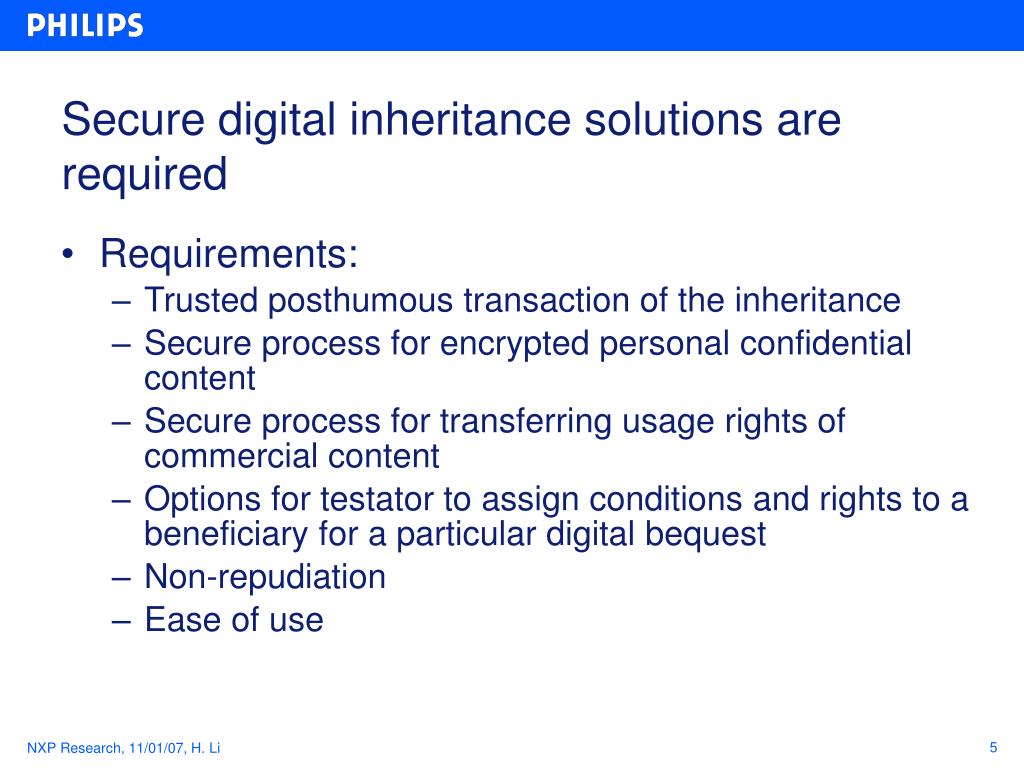 PHILIPS

Secure digital inheritance solutions are required

• Requirements:
– Trusted posthumous transaction of the inheritance
– Secure process for encrypted personal confidential content
– Secure process for transferring usage rights of commercial content
– Options for testator to assign conditions and rights to a beneficiary for a particular digital bequest
– Non-repudiation
– Ease of use

NXP Research, 11/01/07, H. Li

5